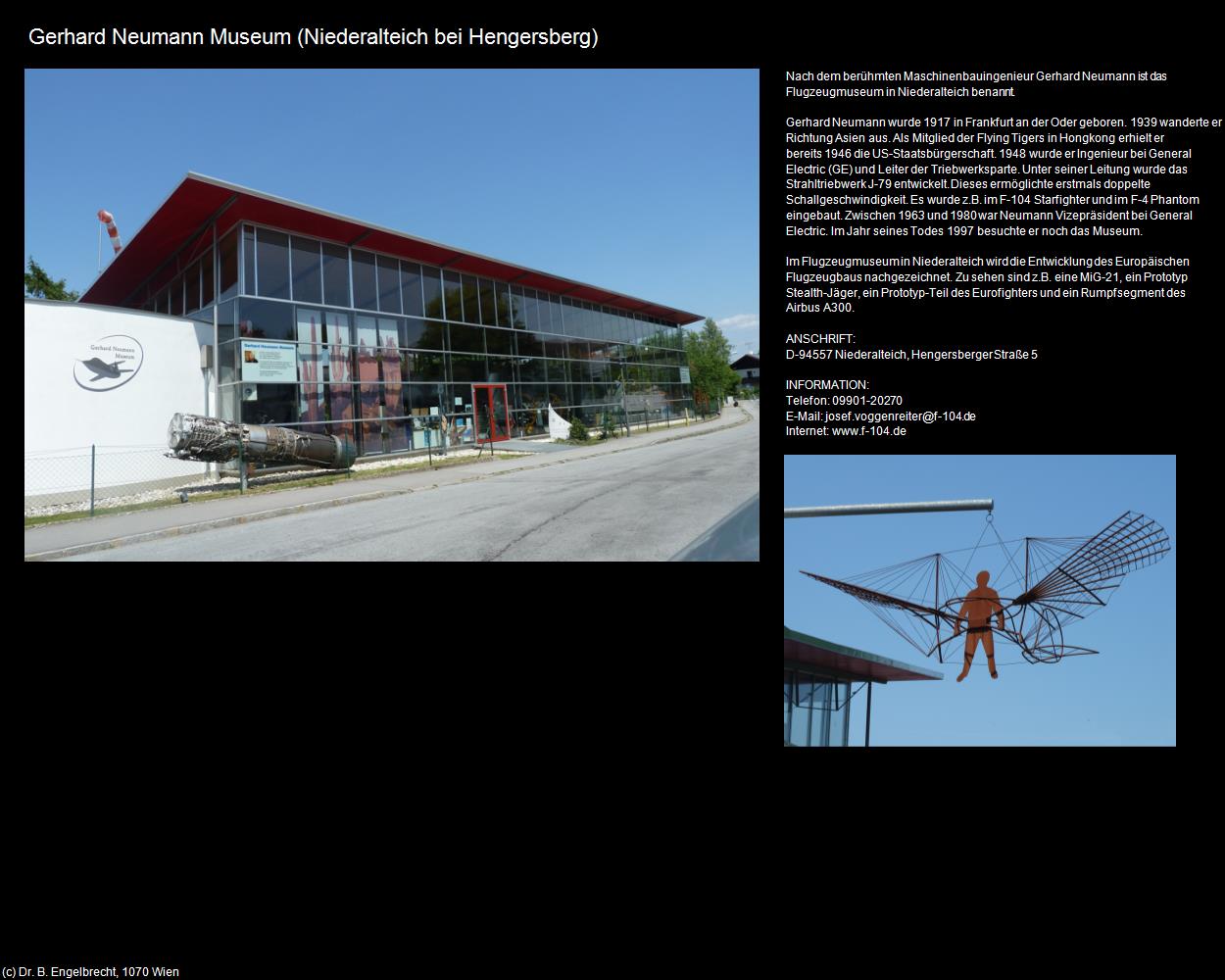 Gerhard Neumann Museum (Niederalteich bei Hengersberg)

Gerhard Neumann Museum

Gerhard Neumann Museum

Nach dem berühmten Maschinenbauingenieur Gerhard Neumann ist das Flugzeugmuseum in Niederalteich benannt.

Gerhard Neumann wurde 1917 in Frankfurt an der Oder geboren. 1939 wanderte er Richtung Asien aus. Als Mitglied der Flying Tigers in Hongkong erhielt er bereits 1946 die US-Staatsbürgerschaft. 1948 wurde er Ingenieur bei General Electric (GE) und Leiter der Triebwerksparte. Unter seiner Leitung wurde das Strahltriebwerk J-79 entwickelt. Dieses ermöglichte erstmals doppelte Schallgeschwindigkeit. Es wurde z.B. im F-104 Starfighter und im F-4 Phantom eingebaut. Zwischen 1963 und 1980 war Neumann Vizepräsident bei General Electric. Im Jahr seines Todes 1997 besuchte er noch das Museum.

Im Flugzeugmuseum in Niederalteich wird die Entwicklung des Europäischen Flugzeugbaus nachgezeichnet. Zu sehen sind z.B. eine MiG-21, ein Prototyp Stealth-Jäger, ein Prototyp-Teil des Eurofighters und ein Rumpfsegment des Airbus A300.

ANSCHRIFT:
D-94557 Niederalteich, Hengersberger Straße 5

INFORMATION:
Telefon: 09901-20270
E-Mail: josef.voggenreiter@f-104.de
Internet: www.f-104.de

(c) Dr. B. Engelbrecht, 1070 Wien